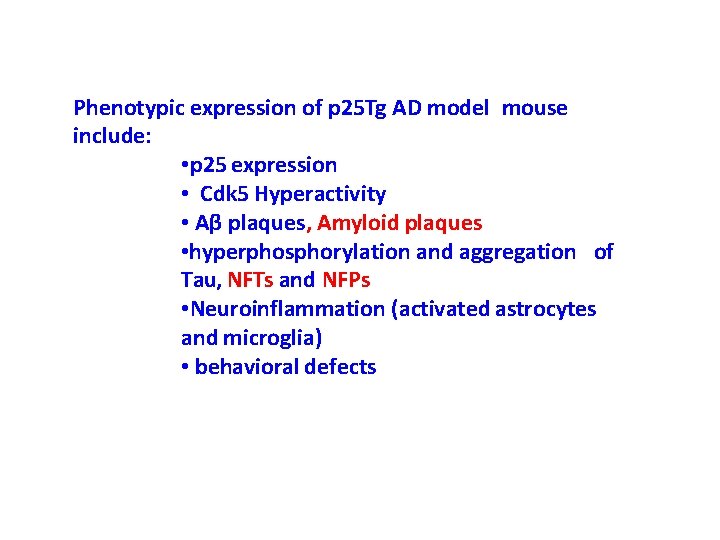 Phenotypic expression of p25Tg AD model mouse include:

•p25 expression
• Cdk5 Hyperactivity
• Aβ plaques, Amyloid plaques
•hyperphosphorylation and aggregation of Tau, NFTs and NFPs
•Neuroinflammation (activated astrocytes and microglia)
• behavioral defects